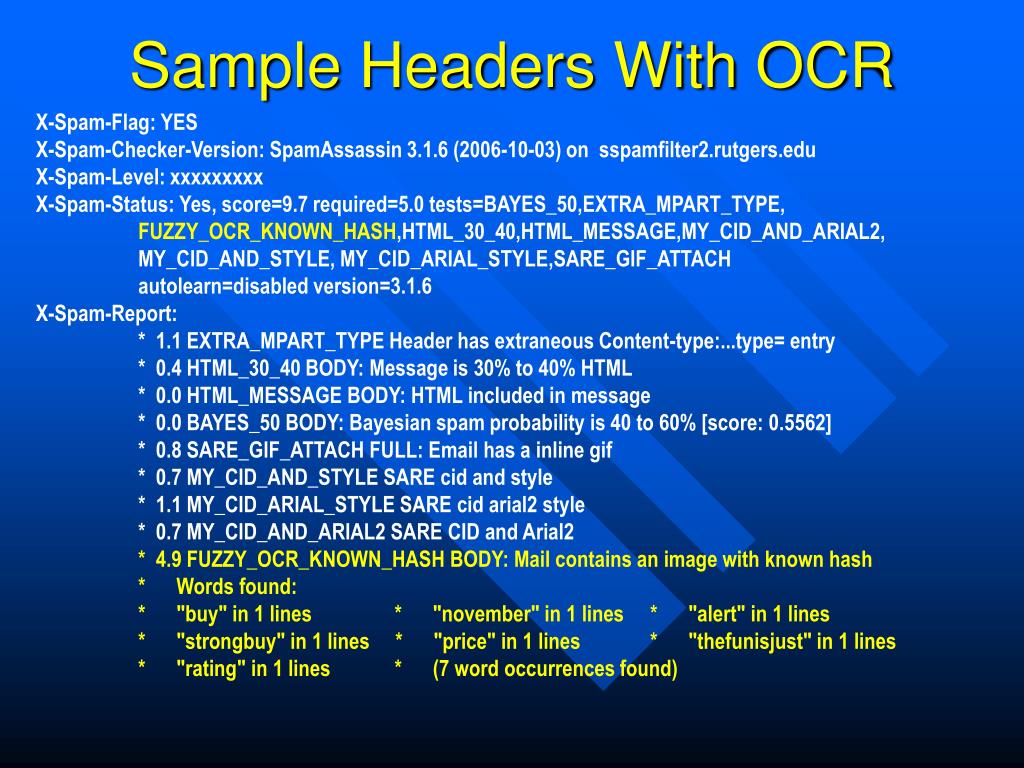 Sample Headers With OCR

X-Spam-Flag: YES
X-Spam-Checker-Version: SpamAssassin 3.1.6 (2006-10-03) on sspamfilter2.rutgers.edu
X-Spam-Level: xxxxxxxxx
X-Spam-Status: Yes, score=9.7 required=5.0 tests=BAYES_50,EXTRA_MPART_TYPE,
FUZZY_OCR_KNOWN_HASH,HTML_30_40,HTML_MESSAGE,MY_CID_AND_ARIAL2,
MY_CID_AND_STYLE, MY_CID_ARIAL_STYLE,SARE_GIF_ATTACH
autolearn=disabled version=3.1.6
X-Spam-Report:
* 1.1 EXTRA_MPART_TYPE Header has extraneous Content-type:...type= entry
* 0.4 HTML_30_40 BODY: Message is 30% to 40% HTML
* 0.0 HTML_MESSAGE BODY: HTML included in message
* 0.0 BAYES_50 BODY: Bayesian spam probability is 40 to 60% [score: 0.5562]
* 0.8 SARE_GIF_ATTACH FULL: Email has a inline gif
* 0.7 MY_CID_AND_STYLE SARE cid and style
* 1.1 MY_CID_ARIAL_STYLE SARE cid arial2 style
* 0.7 MY_CID_AND_ARIAL2 SARE CID and Arial2
* 4.9 FUZZY_OCR_KNOWN_HASH BODY: Mail contains an image with known hash
* Words found:
* "buy" in 1 lines * "november" in 1 lines * "alert" in 1 lines
* "strongbuy" in 1 lines * "price" in 1 lines * "thefunisjust" in 1 lines
* "rating" in 1 lines * (7 word occurrences found)